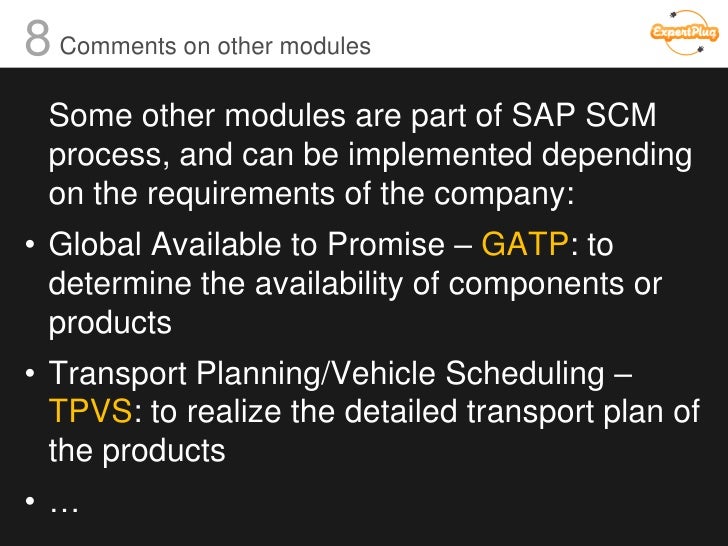 8 Comments on other modules

ExpertPlug

Some other modules are part of SAP SCM process, and can be implemented depending on the requirements of the company:

• Global Available to Promise – GATP: to determine the availability of components or products

• Transport Planning/Vehicle Scheduling – TPVS: to realize the detailed transport plan of the products

• …